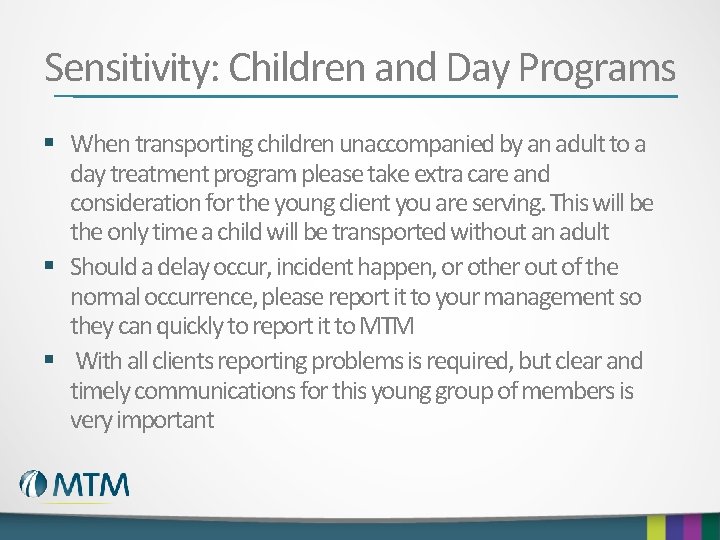 Sensitivity: Children and Day Programs

▪ When transporting children unaccompanied by an adult to a day treatment program please take extra care and consideration for the young client you are serving. This will be the only time a child will be transported without an adult

▪ Should a delay occur, incident happen, or other out of the normal occurrence, please report it to your management so they can quickly to report it to MTM

▪ With all clients reporting problems is required, but clear and timely communications for this young group of members is very important

MTM